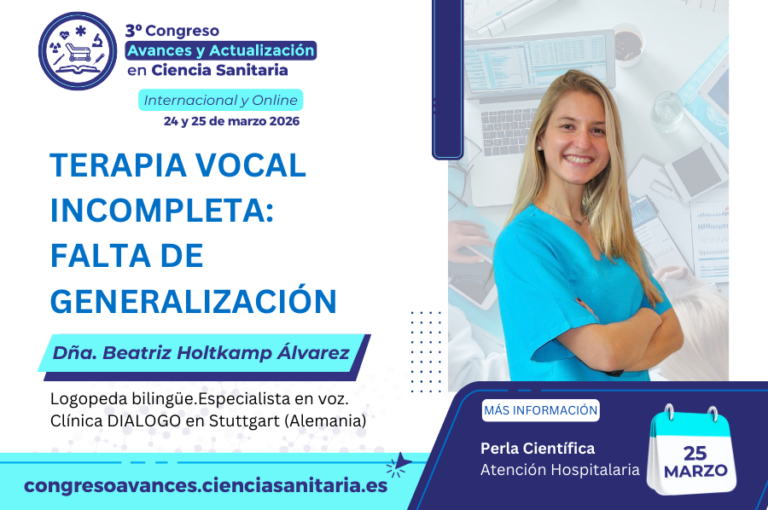 3º Congreso
Avances y Actualización
en Ciencia Sanitaria

Internacional y Online
24 y 25 de marzo 2026

TERAPIA VOCAL INCOMPLETA: FALTA DE GENERALIZACIÓN

Dña. Beatriz Holtkamp Álvarez

Logopeda bilingüe.Especialista en voz.
Clínica DIALOGO en Stuttgart (Alemania)

congresoavances.cienciasanitaria.es

MÁS INFORMACIÓN

Perla Científica
Atención Hospitalaria

25
MARZO